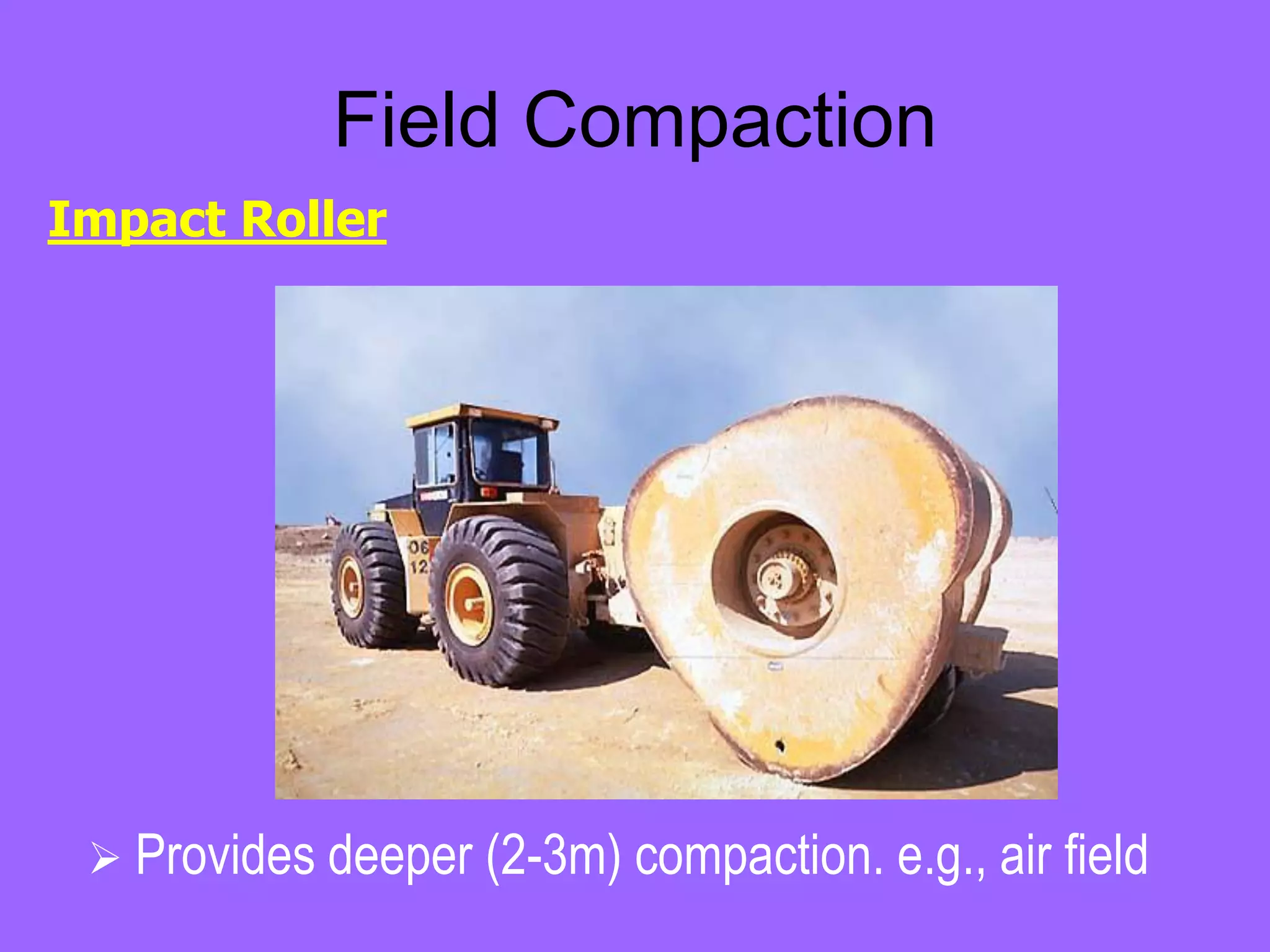 Field Compaction

Impact Roller

06
12

➢ Provides deeper (2-3m) compaction. e.g., air field